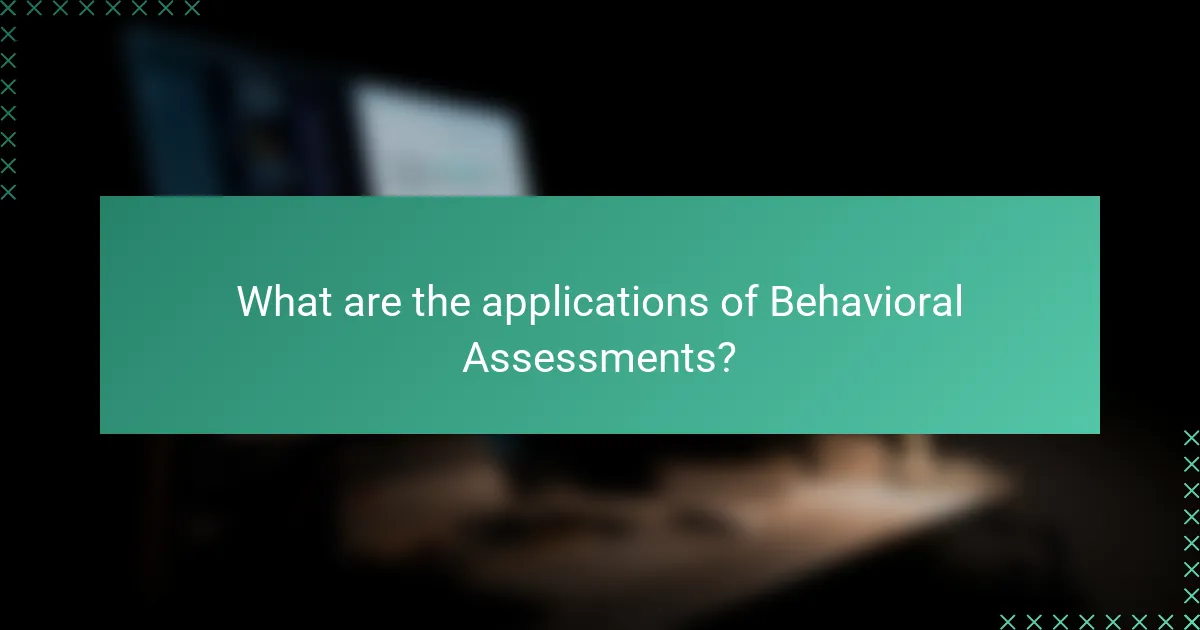 What are the applications of Behavioral Assessments?